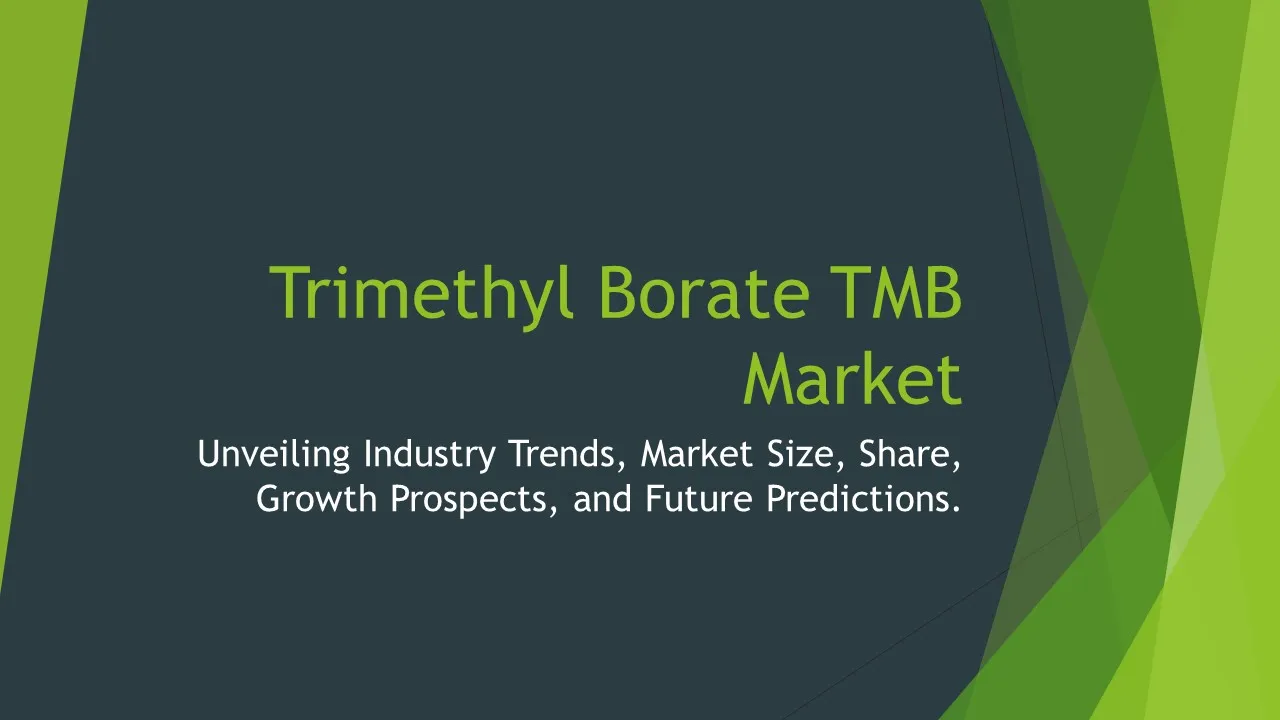 Trimethyl Borate TMB Market

Unveiling Industry Trends, Market Size, Share, Growth Prospects, and Future Predictions.